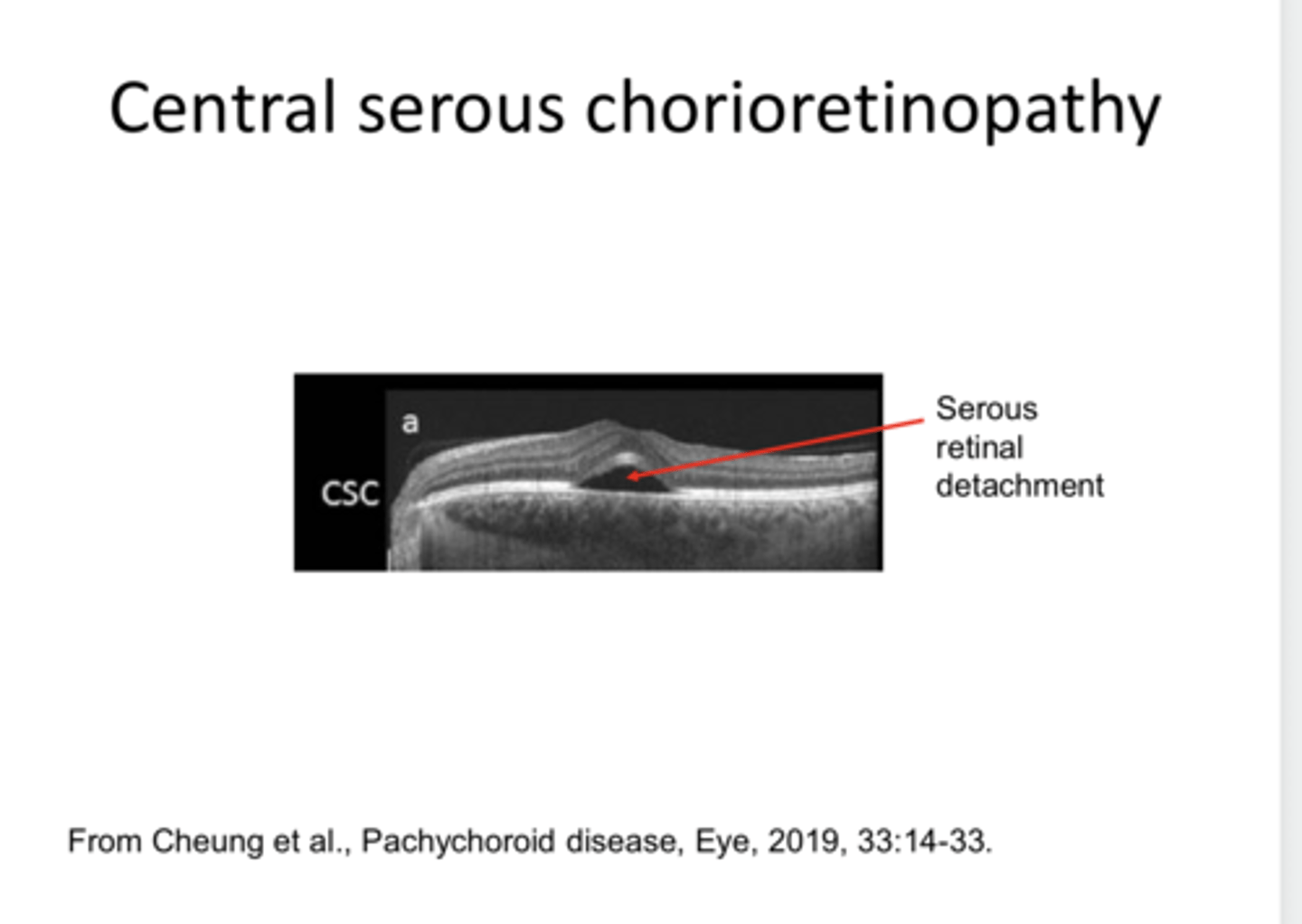 Central serous chorioretinopathy

a

CSC

Serous retinal detachment

From Cheung et al., Pachychoroid disease, Eye, 2019, 33:14-33.